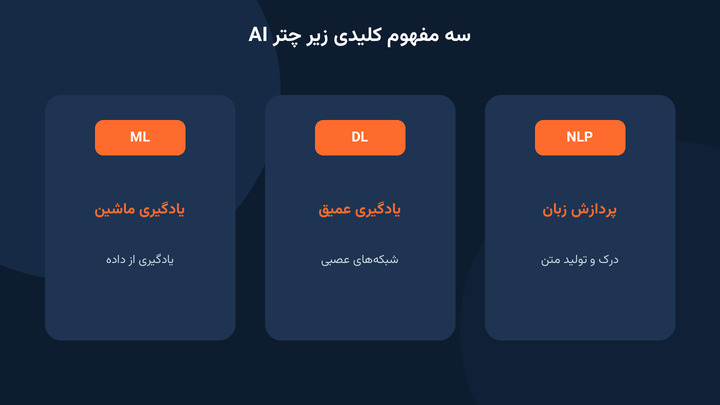 سه مفهوم کلیدی زیر چتر AI

NLP

پردازش زبان

درک و تولید متن

DL

یادگیری عمیق

شبکه‌های عصبی

ML

یادگیری ماشین

یادگیری از داده